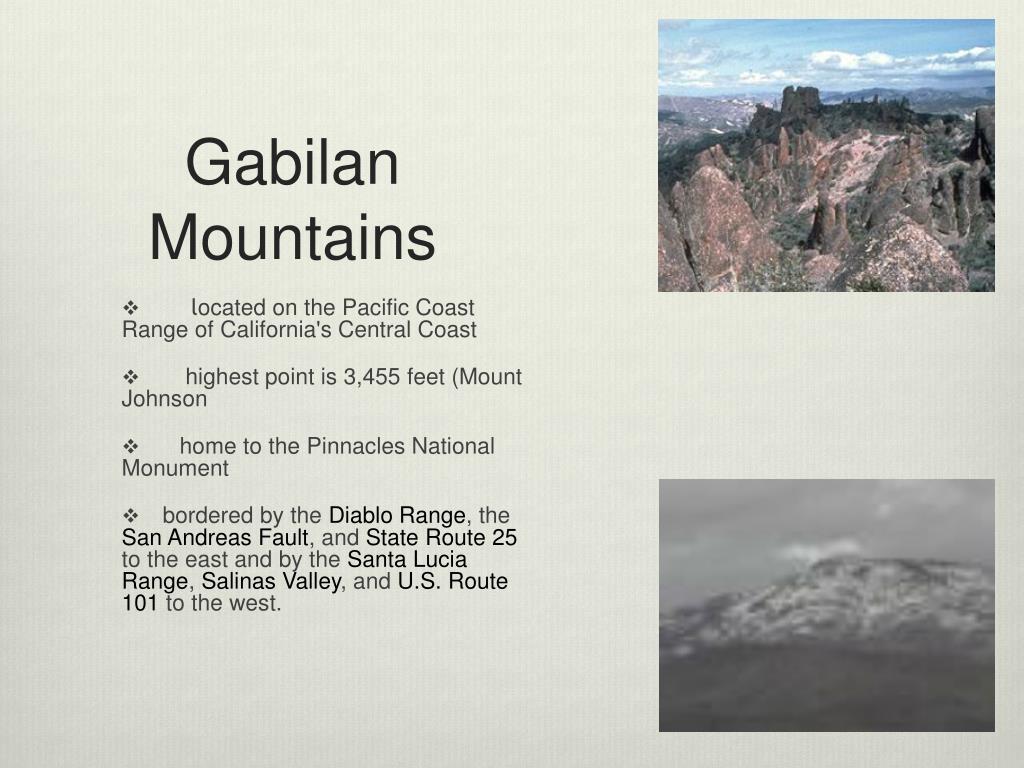 Gabilan Mountains

❖ located on the Pacific Coast Range of California's Central Coast

❖ highest point is 3,455 feet (Mount Johnson

❖ home to the Pinnacles National Monument

❖ bordered by the Diablo Range, the San Andreas Fault, and State Route 25 to the east and by the Santa Lucia Range, Salinas Valley, and U.S. Route 101 to the west.